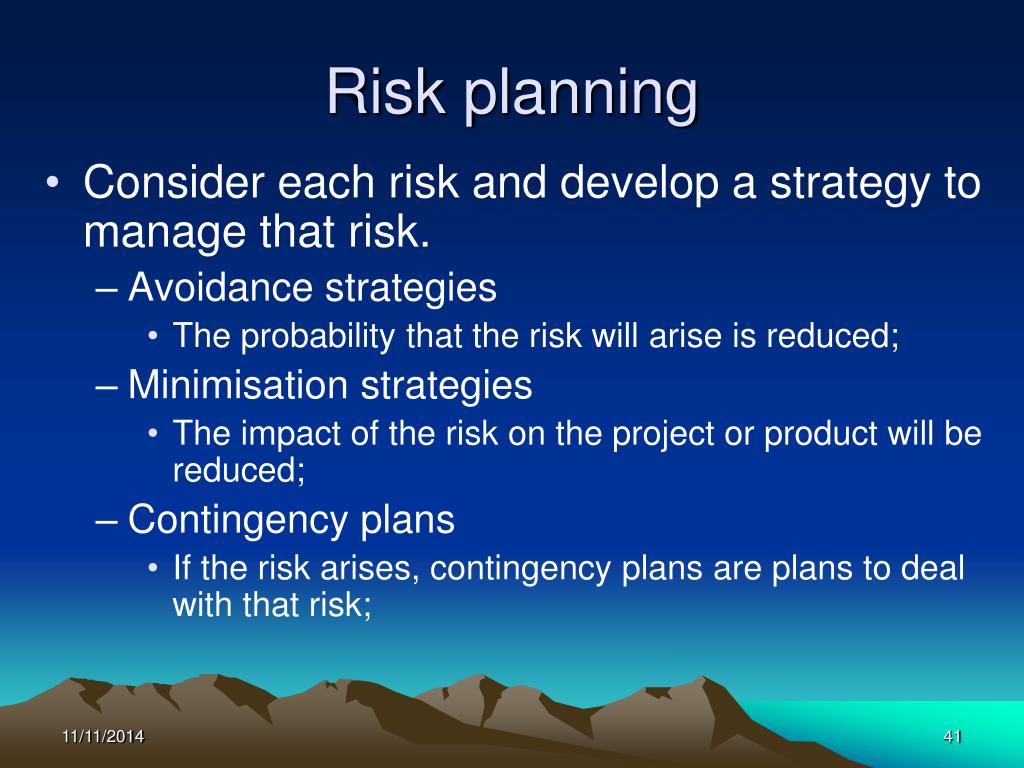 Risk planning

• Consider each risk and develop a strategy to manage that risk.

– Avoidance strategies

• The probability that the risk will arise is reduced;

– Minimisation strategies

• The impact of the risk on the project or product will be reduced;

– Contingency plans

• If the risk arises, contingency plans are plans to deal with that risk;

11/11/2014

41